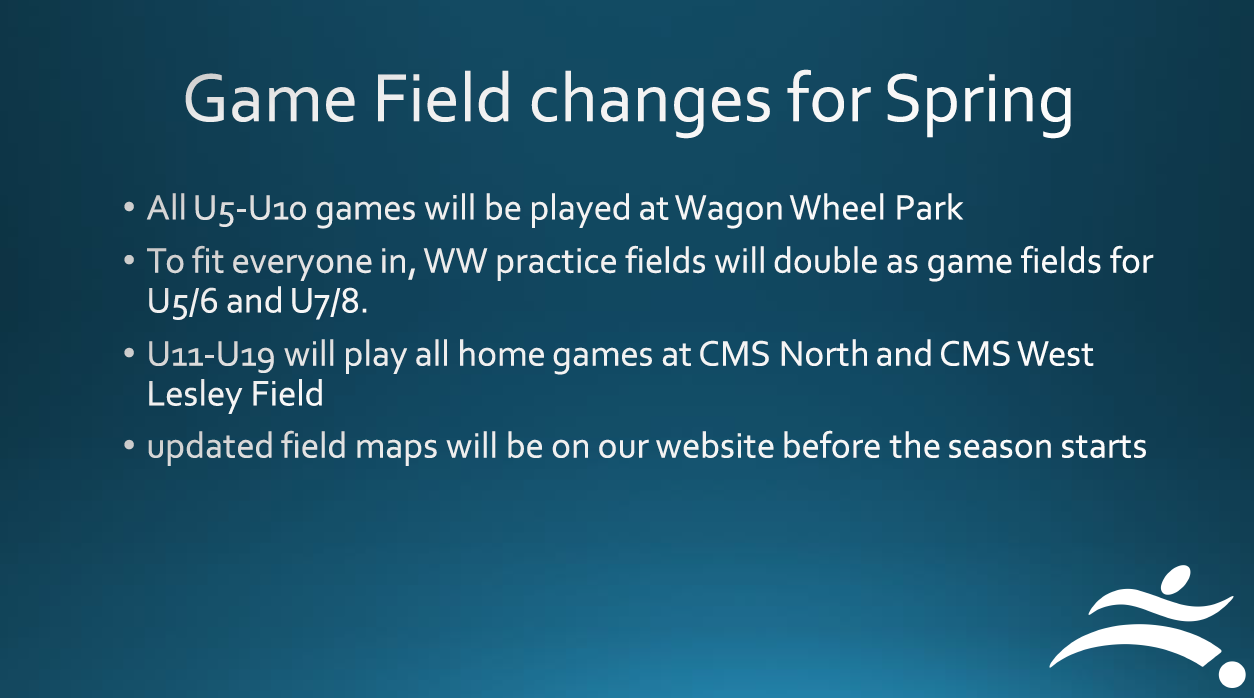 Game Field changes for Spring

• All U5-U10 games will be played at Wagon Wheel Park

• To fit everyone in, WW practice fields will double as game fields for U5/6 and U7/8.

• U11-U19 will play all home games at CMS North and CMS West Lesley Field

• updated field maps will be on our website before the season starts